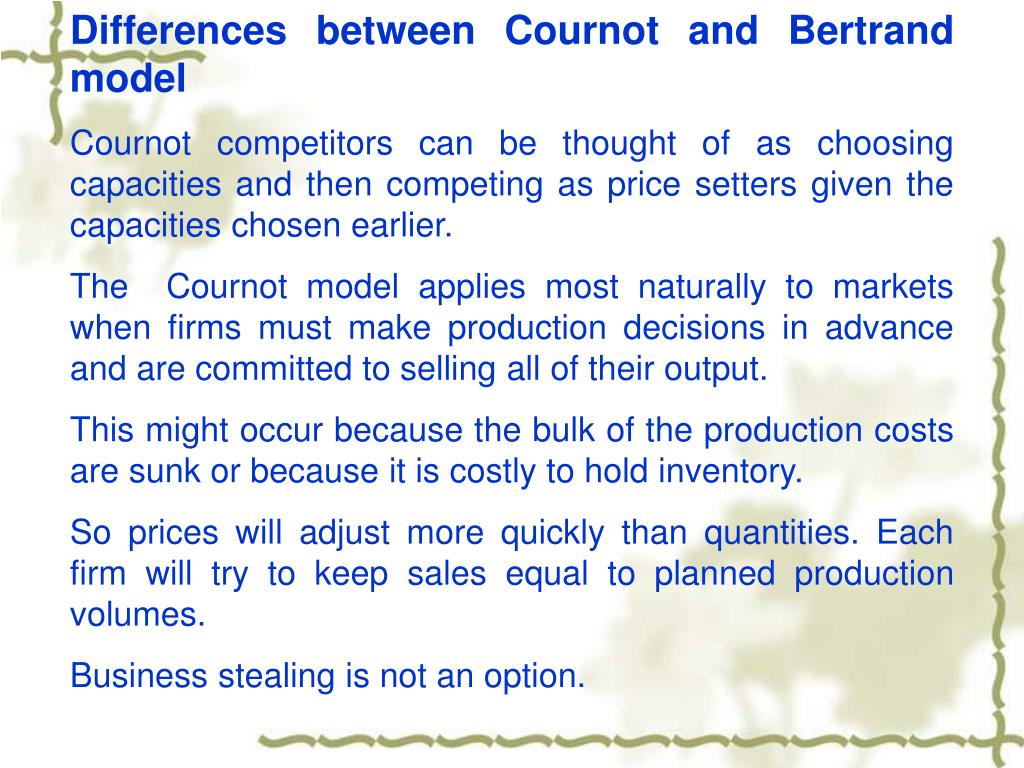 Differences between Cournot and Bertrand model

Cournot competitors can be thought of as choosing capacities and then competing as price setters given the capacities chosen earlier.

The Cournot model applies most naturally to markets when firms must make production decisions in advance and are committed to selling all of their output.

This might occur because the bulk of the production costs are sunk or because it is costly to hold inventory.

So prices will adjust more quickly than quantities. Each firm will try to keep sales equal to planned production volumes.

Business stealing is not an option.